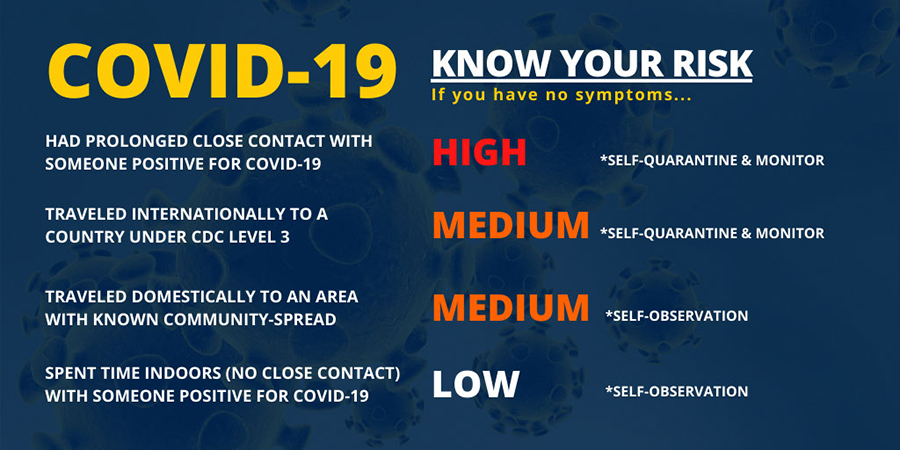 COVID-19

KNOW YOUR RISK

If you have no symptoms...

HAD PROLONGED CLOSE CONTACT WITH SOMEONE POSITIVE FOR COVID-19

HIGH

*SELF-QUARANTINE & MONITOR

TRAVELED INTERNATIONALLY TO A COUNTRY UNDER CDC LEVEL 3

MEDIUM

*SELF-QUARANTINE & MONITOR

TRAVELED DOMESTICALLY TO AN AREA WITH KNOWN COMMUNITY-SPREAD

MEDIUM

*SELF-OBSERVATION

SPENT TIME INDOORS (NO CLOSE CONTACT) WITH SOMEONE POSITIVE FOR COVID-19

LOW

*SELF-OBSERVATION